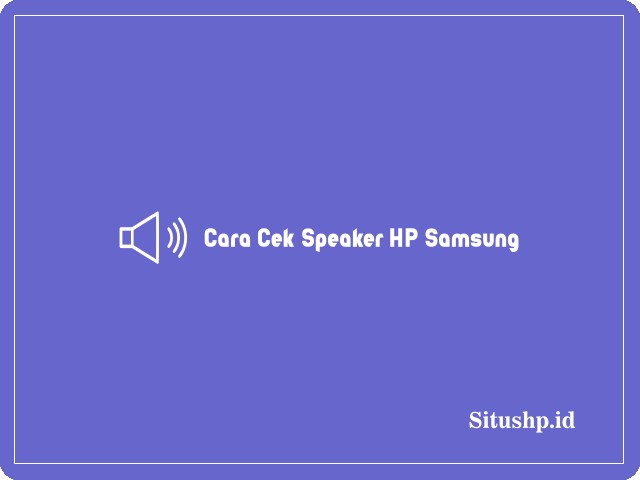 Cara Cek Speaker HP Samsung

Situshp.id